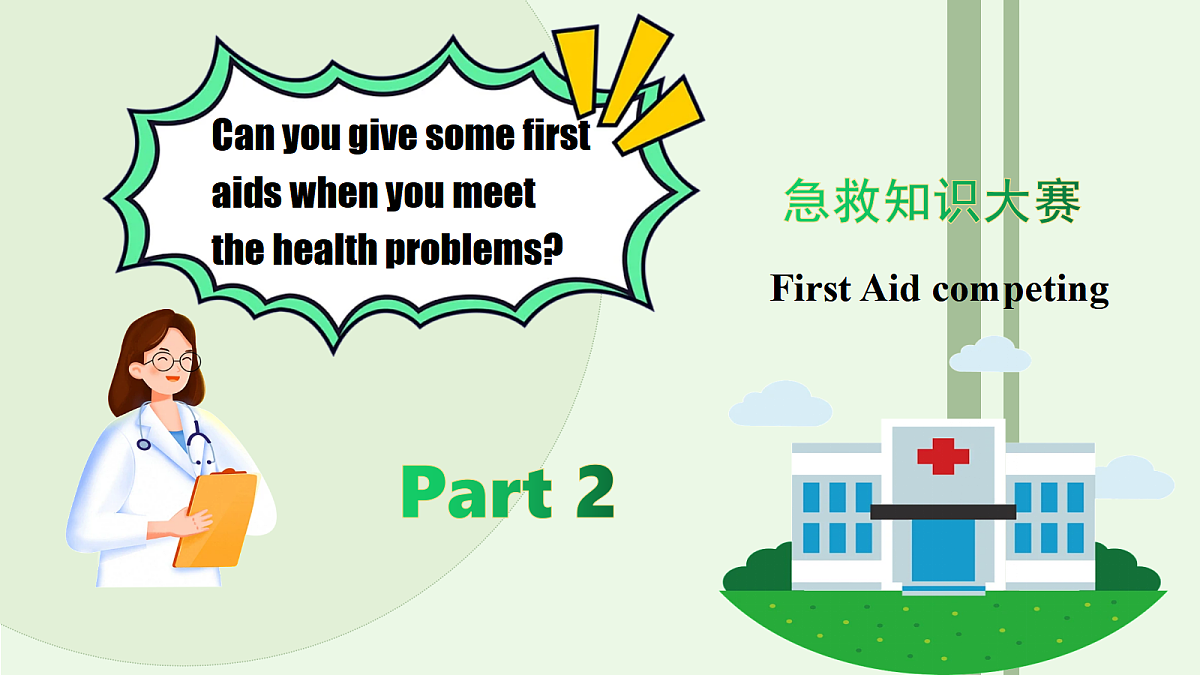 Can you give some first aids when you meet the health problems?

急救知识大赛

First Aid competing

Part 2